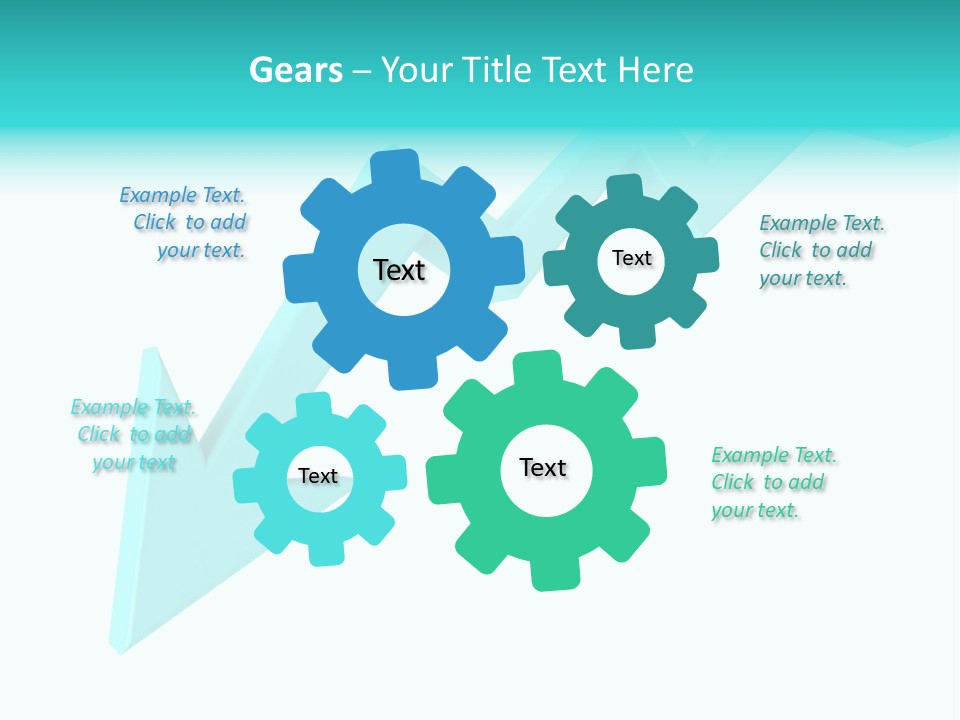 Gears – Your Title Text Here

Example Text. Click to add your text.

Text

Text

Example Text. Click to add your text.

Example Text. Click to add your text

Text

Text

Example Text. Click to add your text.